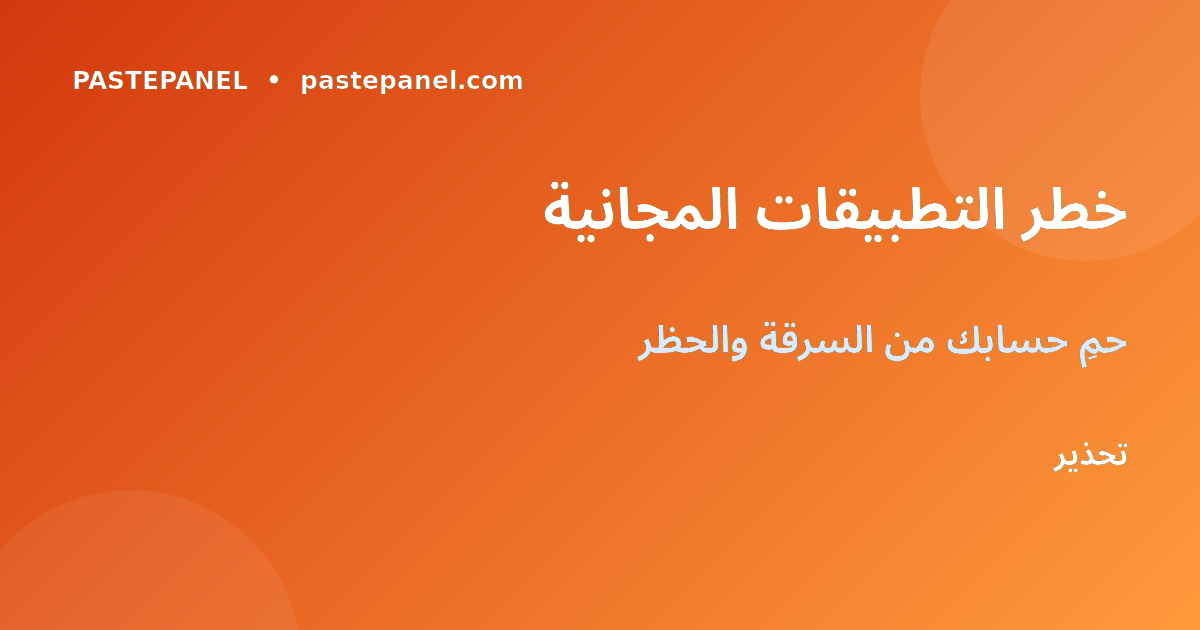 PASTEPANEL • pastepanel.com

خطر التطبيقات المجانية

حمِ حسابك من السرقة والحظر

تحذير